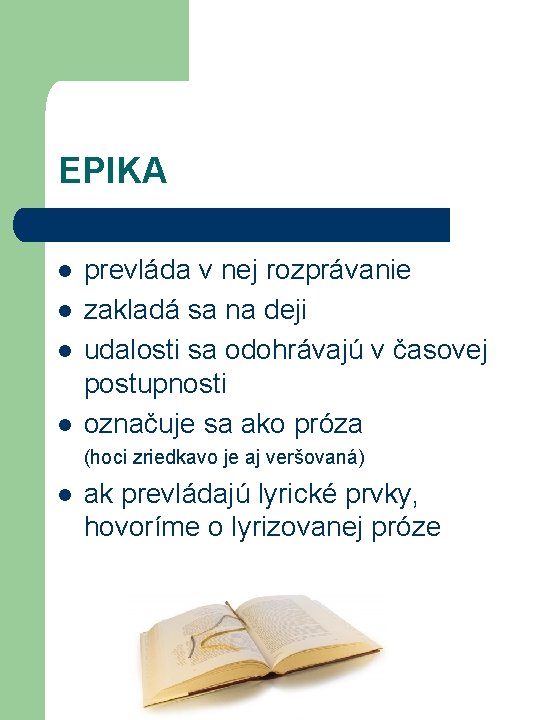 EPIKA

- prevláda v nej rozprávanie
- zakladá sa na deji
- udalosti sa odohrávajú v časovej postupnosti
- označuje sa ako próza (hoci zriedkavo je aj veršovaná)
- ak prevládajú lyrické prvky, hovoríme o lyrizovanej próze